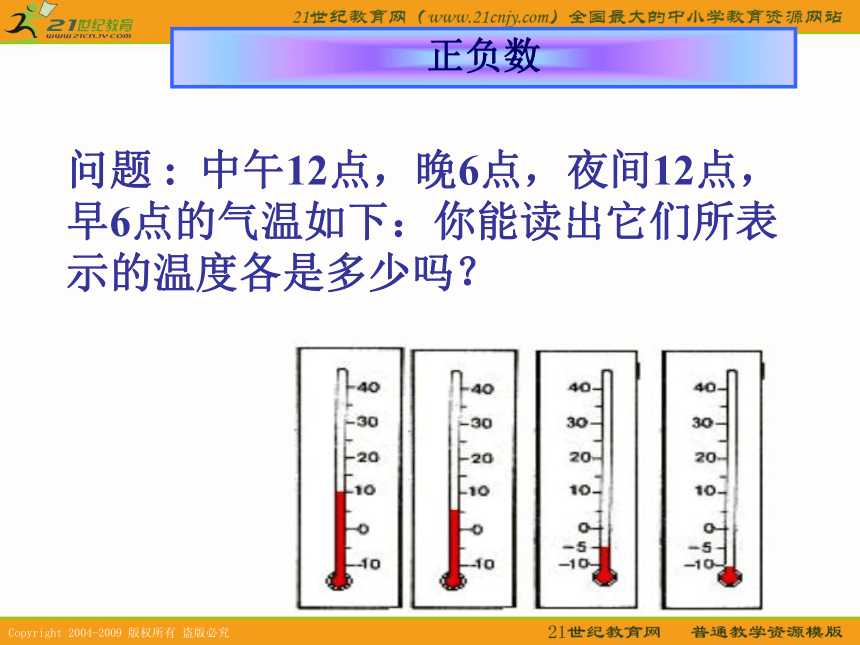 21世纪教育
www.21cnjy.com

21世纪教育网（www.21cnjy.com）全国最大的中小学教育资源网站

正负数

问题：中午12点，晚6点，夜间12点，早6点的气温如下：你能读出它们所表示的温度各是多少吗？

40
30
20
10
0
-10

40
30
20
10
0
-10

40
30
20
10
0
-5
-10

40
30
20
10
0
-5
-10

Copyright 2004-2009 版权所有 盗版必究

21世纪教育网　普通教学资源模版